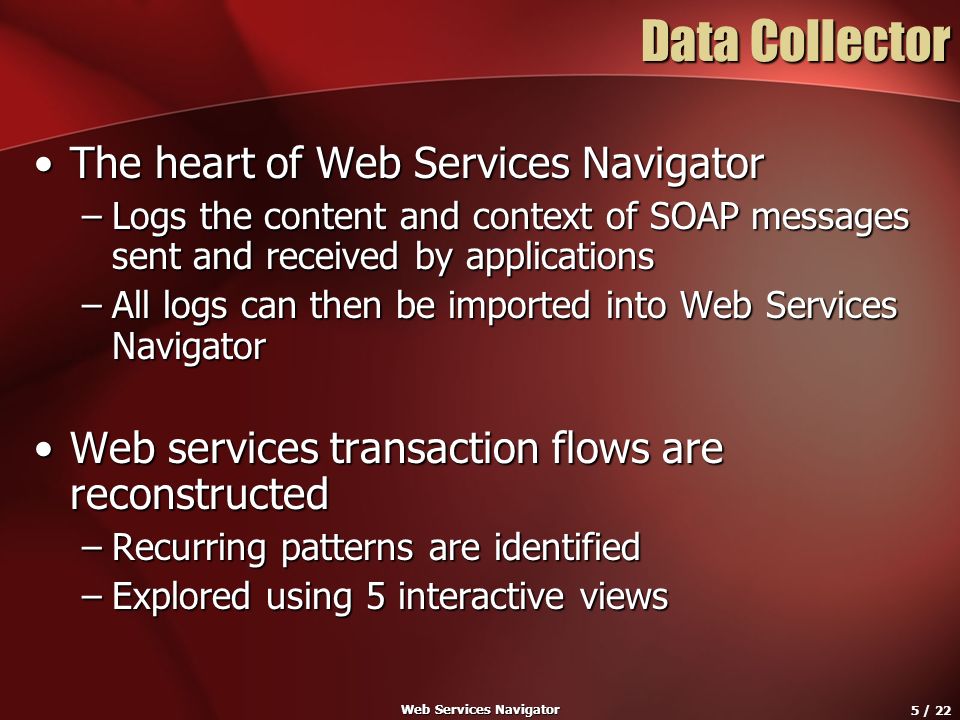 Data Collector

• The heart of Web Services Navigator
– Logs the content and context of SOAP messages sent and received by applications
– All logs can then be imported into Web Services Navigator

• Web services transaction flows are reconstructed
– Recurring patterns are identified
– Explored using 5 interactive views

Web Services Navigator

5 / 22